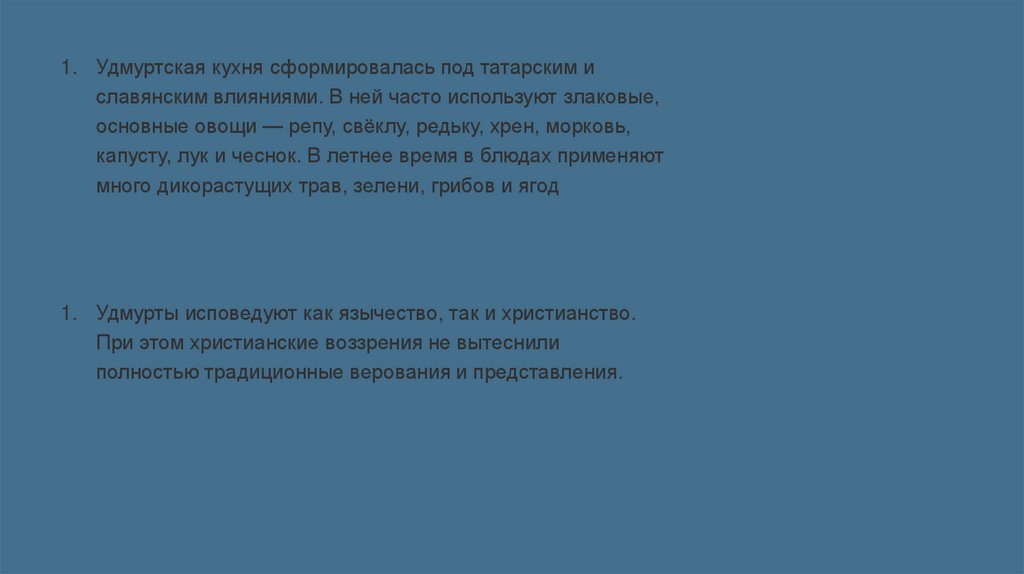 1. Удмуртская кухня сформировалась под татарским и славянским влияниями. В ней часто используют злаковые, основные овощи — репу, свёклу, редьку, хрен, морковь, капусту, лук и чеснок. В летнее время в блюдах применяют много дикорастущих трав, зелени, грибов и ягод

1. Удмурты исповедуют как язычество, так и христианство. При этом христианские воззрения не вытеснили полностью традиционные верования и представления.